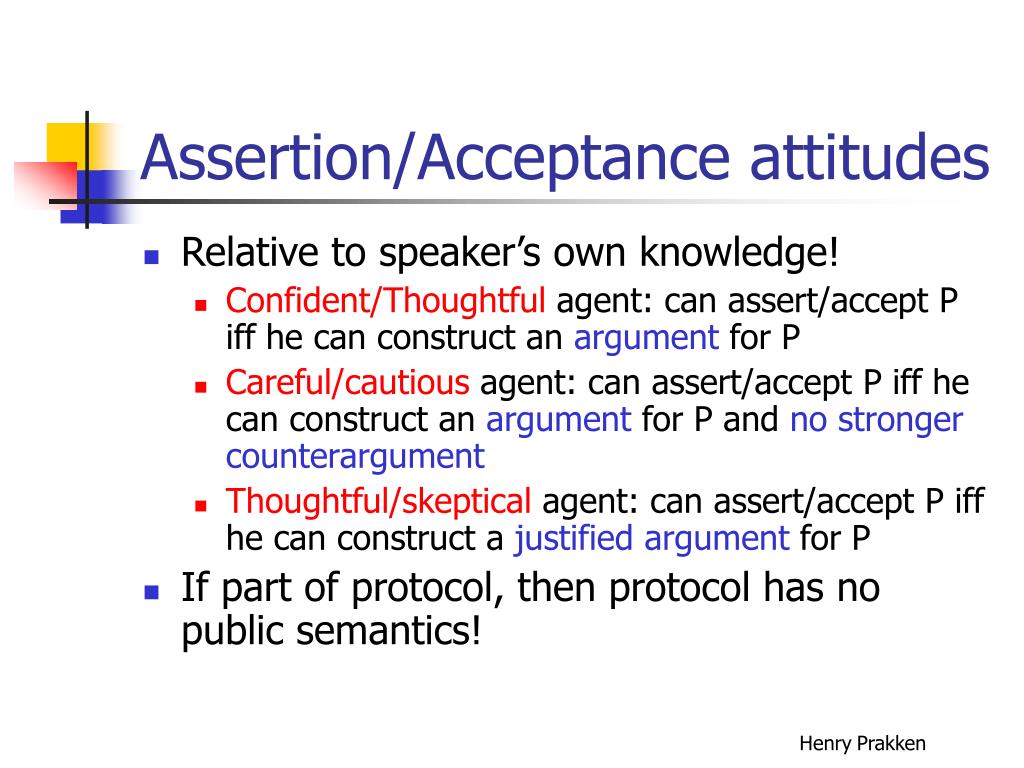 Assertion/Acceptance attitudes

- Relative to speaker's own knowledge!
  - Confident/Thoughtful agent: can assert/accept P iff he can construct an argument for P
  - Careful/cautious agent: can assert/accept P iff he can construct an argument for P and no stronger counterargument
  - Thoughtful/skeptical agent: can assert/accept P iff he can construct a justified argument for P
- If part of protocol, then protocol has no public semantics!

Henry Prakken